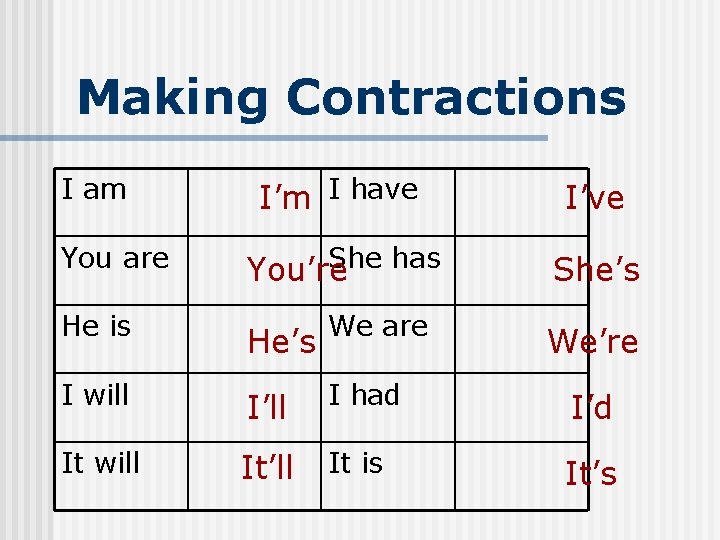 Making Contractions

| I am | I’m | I have | I’ve |
|---|---|---|---|
| You are | You’re | She has | She’s |
| He is | He’s | We are | We’re |
| I will | I’ll | I had | I’d |
| It will | It’ll | It is | It’s |